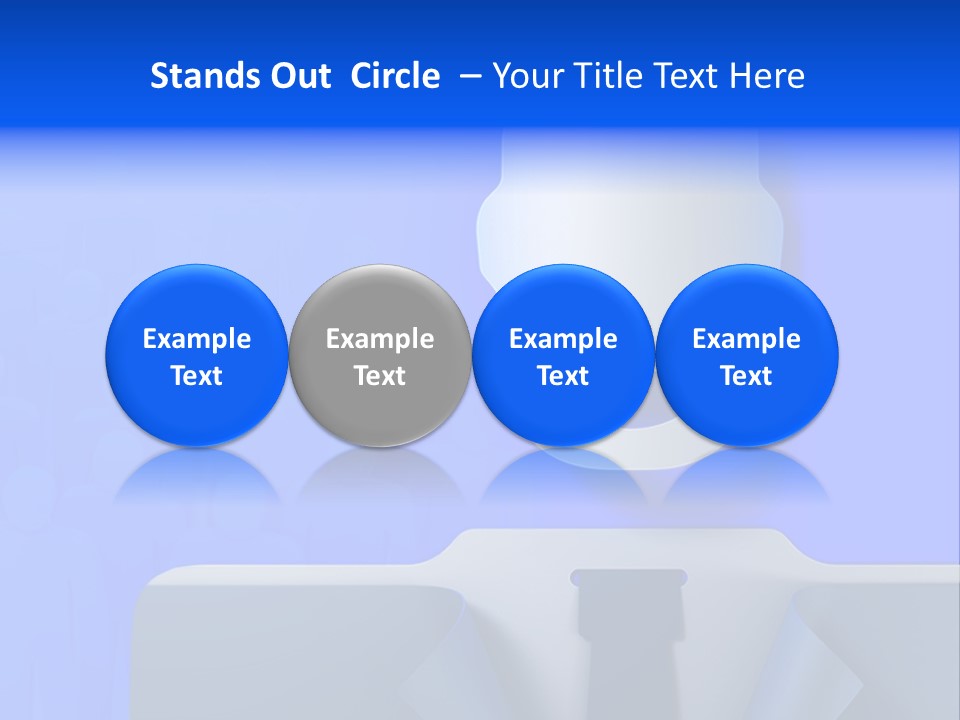 Stands Out Circle – Your Title Text Here

Example Text

Example Text

Example Text

Example Text